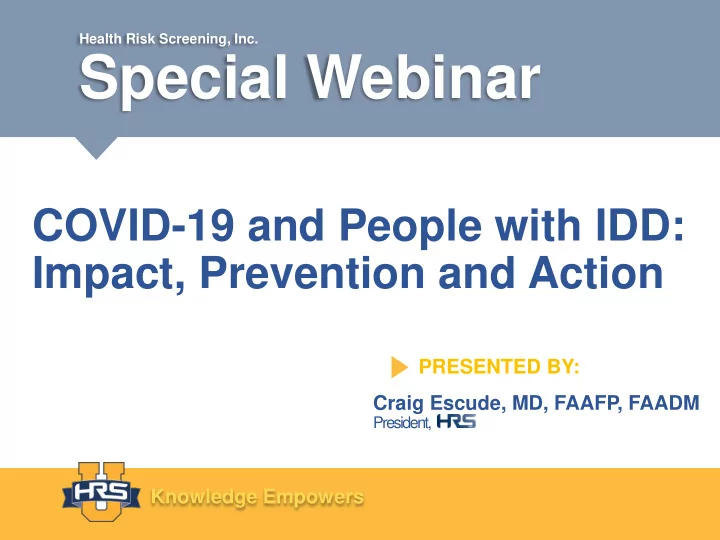 Health Risk Screening, Inc.
Special Webinar

COVID-19 and People with IDD: Impact, Prevention and Action

PRESENTED BY:
Craig Escude, MD, FAAFP, FAADM
President, HRS

HRS U
Knowledge Empowers